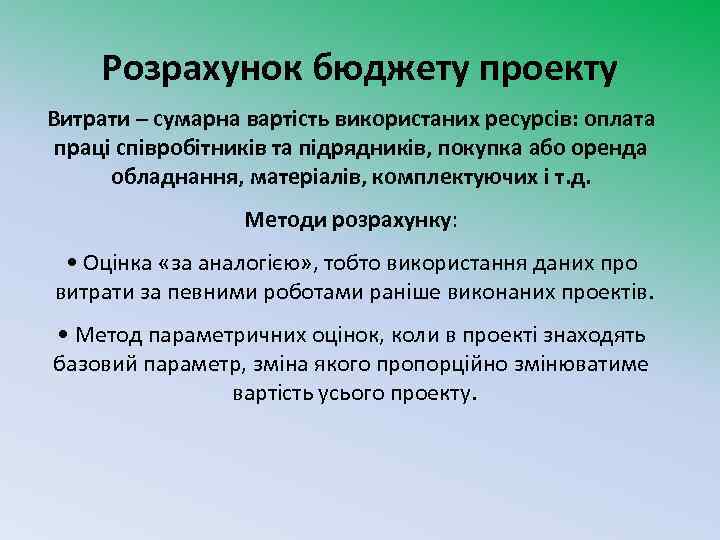 Розрахунок бюджету проекту

Витрати – сумарна вартість використаних ресурсів: оплата праці співробітників та підрядників, покупка або оренда обладнання, матеріалів, комплектуючих і т.д.

Методи розрахунку:

• Оцінка «за аналогією», тобто використання даних про витрати за певними роботами раніше виконаних проектів.

• Метод параметричних оцінок, коли в проекті знаходять базовий параметр, зміна якого пропорційно змінюватиме вартість усього проекту.